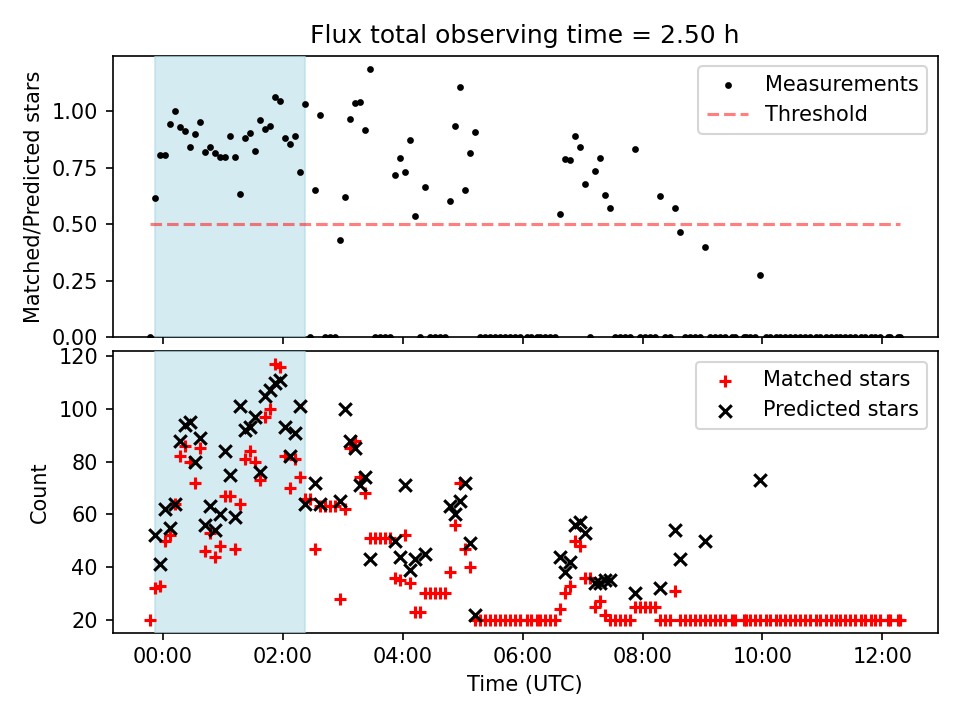 Flux total observing time = 2.50 h

Matched/Predicted stars

1.00
0.75
0.50
0.25
0.00

Measurements
Threshold

Count

120
100
80
60
40
20

Matched stars
Predicted stars

00:00
02:00
04:00
06:00
08:00
10:00
12:00

Time (UTC)